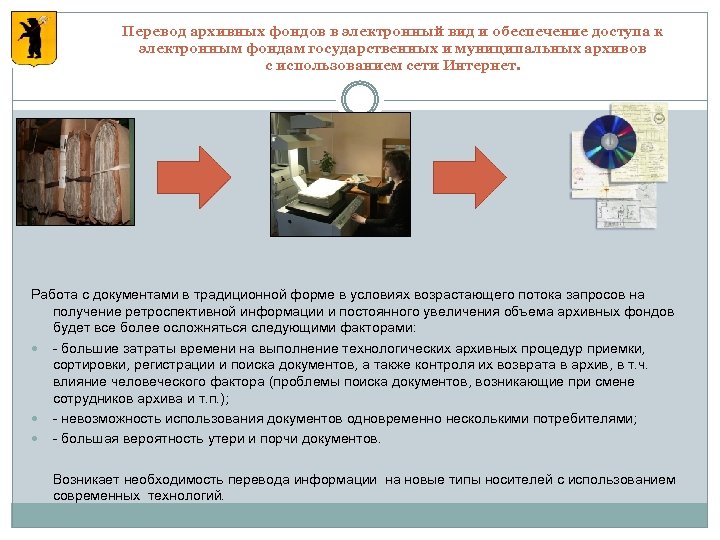 Перевод архивных фондов в электронный вид и обеспечение доступа к электронным фондам государственных и муниципальных архивов с использованием сети Интернет.

Работа с документами в традиционной форме в условиях возрастающего потока запросов на получение ретроспективной информации и постоянного увеличения объема архивных фондов будет все более осложняться следующими факторами:

- большие затраты времени на выполнение технологических архивных процедур приемки, сортировки, регистрации и поиска документов, а также контроля их возврата в архив, в т.ч. влияние человеческого фактора (проблемы поиска документов, возникающие при смене сотрудников архива и т.п.);
- невозможность использования документов одновременно несколькими потребителями;
- большая вероятность утери и порчи документов.

Возникает необходимость перевода информации на новые типы носителей с использованием современных технологий.